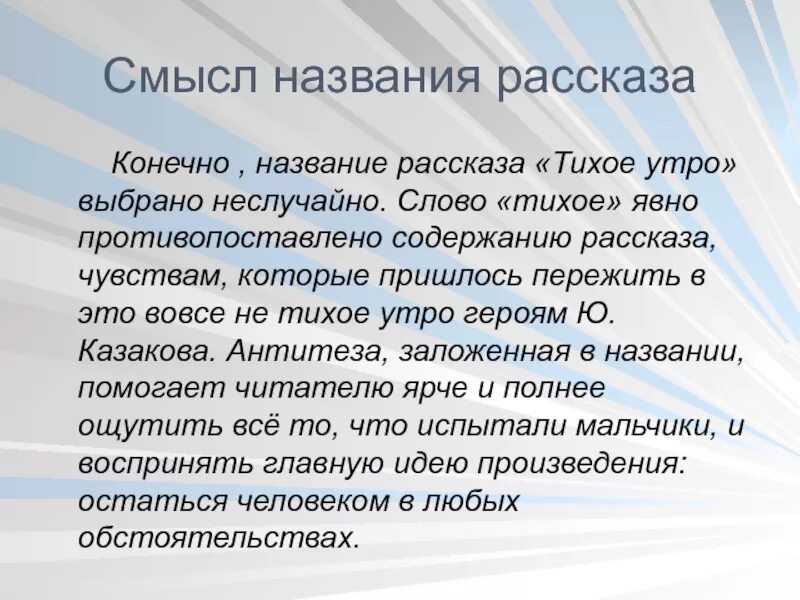 Смысл названия рассказа

Конечно , название рассказа «Тихое утро» выбрано неслучайно. Слово «тихое» явно противопоставлено содержанию рассказа, чувствам, которые пришлось пережить в это вовсе не тихое утро героям Ю. Казакова. Антитеза, заложенная в названии, помогает читателю ярче и полнее ощутить всё то, что испытали мальчики, и воспринять главную идею произведения: остаться человеком в любых обстоятельствах.